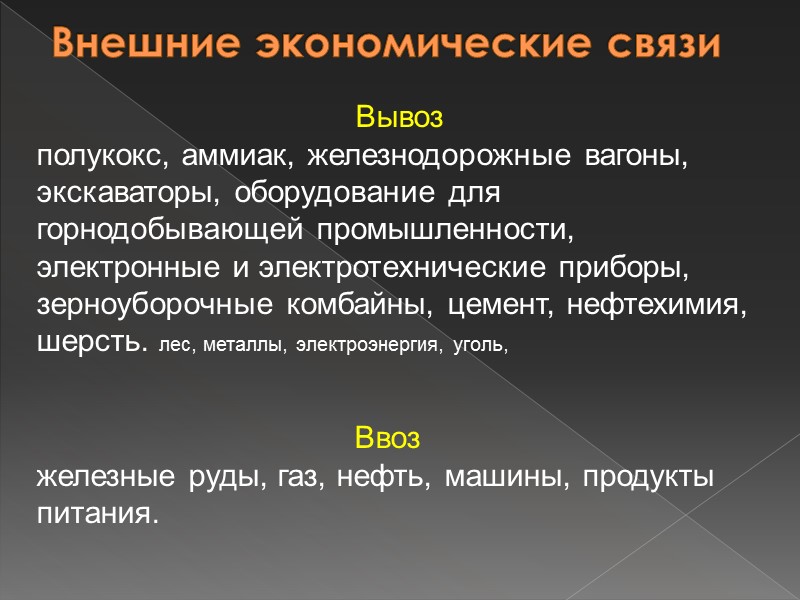 Внешние экономические связи

Вывоз
полукокс, аммиак, железнодорожные вагоны, экскаваторы, оборудование для горнодобывающей промышленности, электронные и электротехнические приборы, зерноуборочные комбайны, цемент, нефтехимия, шерсть. лес, металлы, электроэнергия, уголь,

Ввоз
железные руды, газ, нефть, машины, продукты питания.